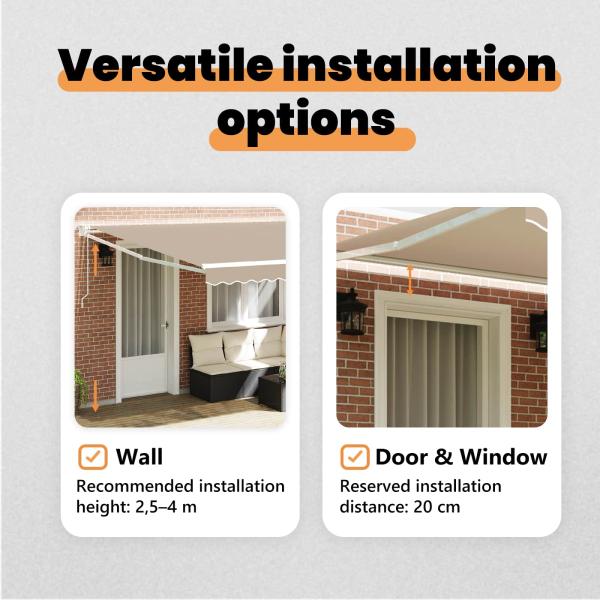 Versatile installation options

☑ Wall

Recommended installation height: 2,5–4 m

☑ Door & Window

Reserved installation distance: 20 cm